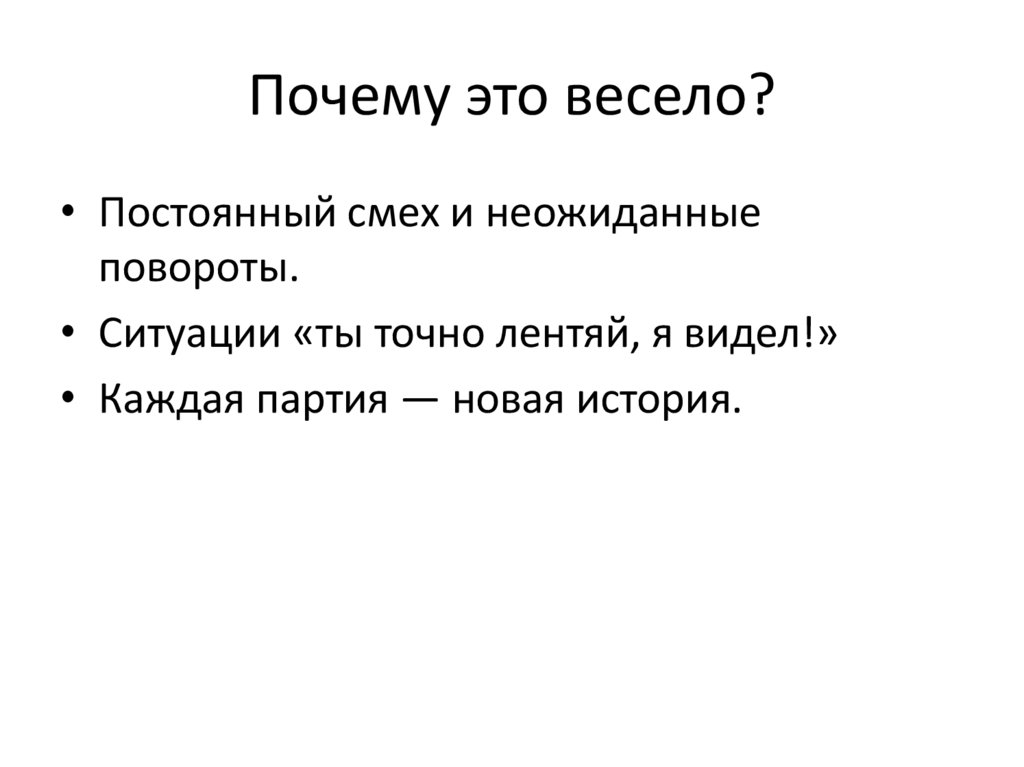 Почему это весело?

• Постоянный смех и неожиданные повороты.
• Ситуации «ты точно лентяй, я видел!»
• Каждая партия — новая история.